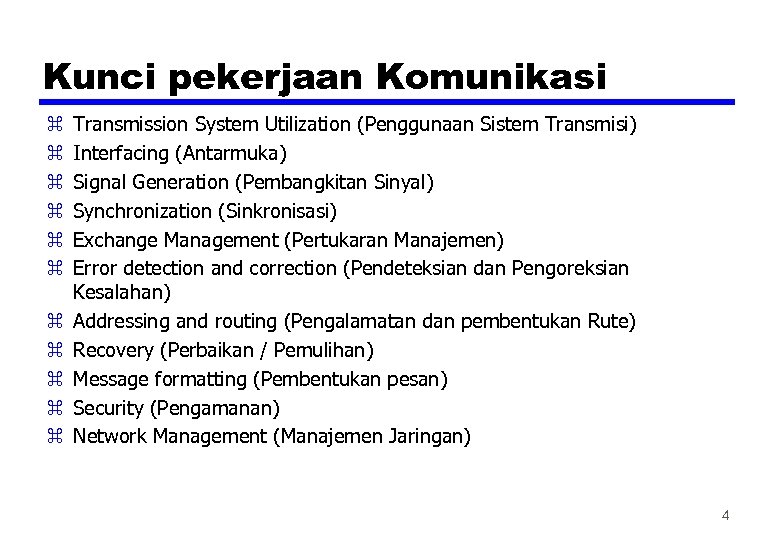 Kunci pekerjaan Komunikasi

⌘ Transmission System Utilization (Penggunaan Sistem Transmisi)
⌘ Interfacing (Antarmuka)
⌘ Signal Generation (Pembangkitan Sinyal)
⌘ Synchronization (Sinkronisasi)
⌘ Exchange Management (Pertukaran Manajemen)
⌘ Error detection and correction (Pendeteksian dan Pengoreksian Kesalahan)
⌘ Addressing and routing (Pengalamatan dan pembentukan Rute)
⌘ Recovery (Perbaikan / Pemulihan)
⌘ Message formatting (Pembentukan pesan)
⌘ Security (Pengamanan)
⌘ Network Management (Manajemen Jaringan)

4